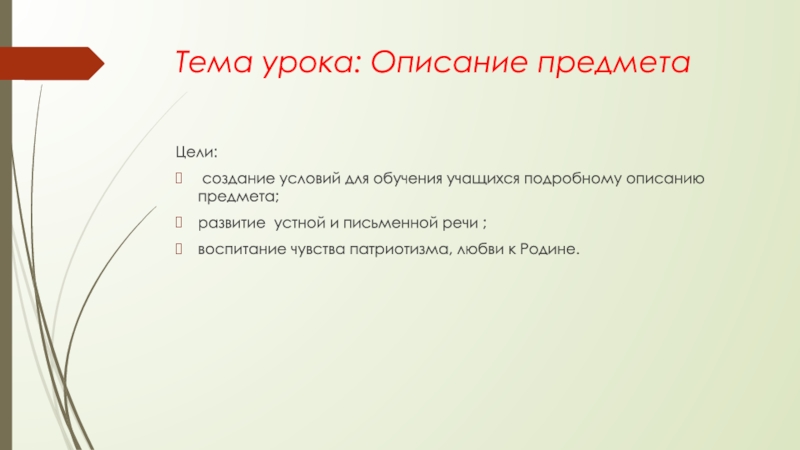 Тема урока: Описание предмета

Цели:

 создание условий для обучения учащихся подробному описанию предмета;

развитие устной и письменной речи ;

воспитание чувства патриотизма, любви к Родине.